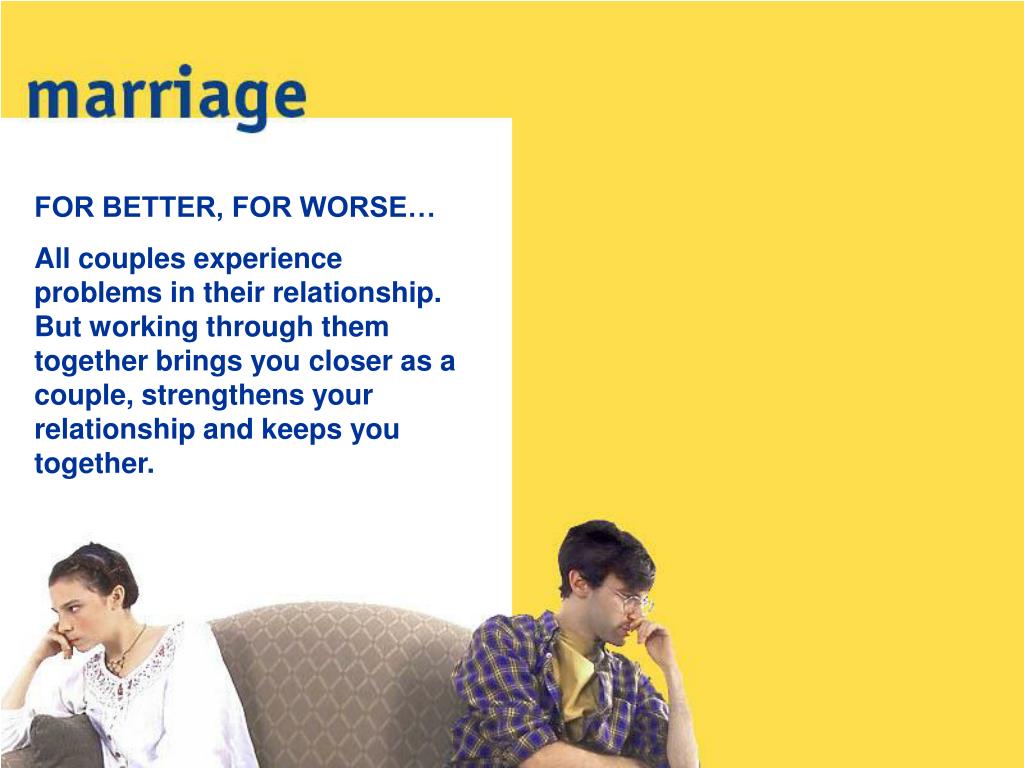 marriage

FOR BETTER, FOR WORSE…

All couples experience problems in their relationship. But working through them together brings you closer as a couple, strengthens your relationship and keeps you together.